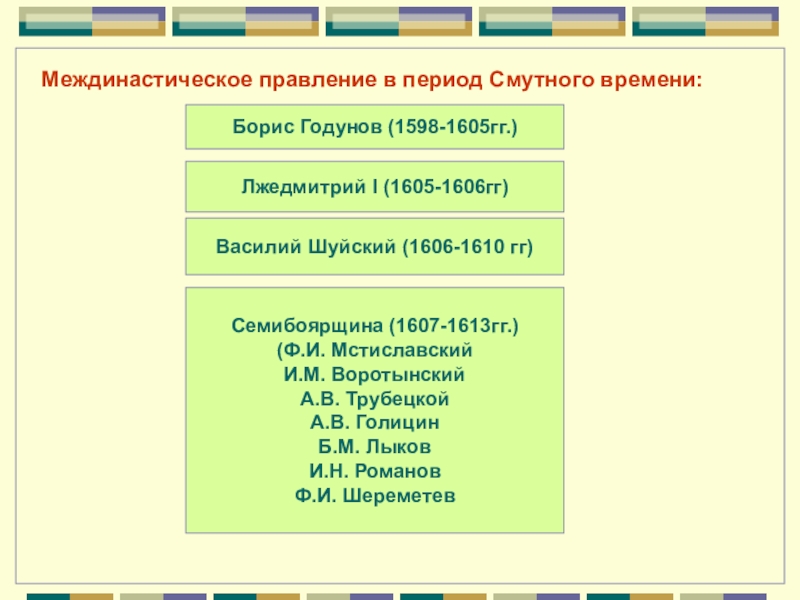 Междинастическое правление в период Смутного времени:

Борис Годунов (1598-1605гг.)

Лжедмитрий I (1605-1606гг)

Василий Шуйский (1606-1610 гг)

Семибоярщина (1607-1613гг.)
(Ф.И. Мстиславский
И.М. Воротынский
А.В. Трубецкой
А.В. Голицин
Б.М. Лыков
И.Н. Романов
Ф.И. Шереметев